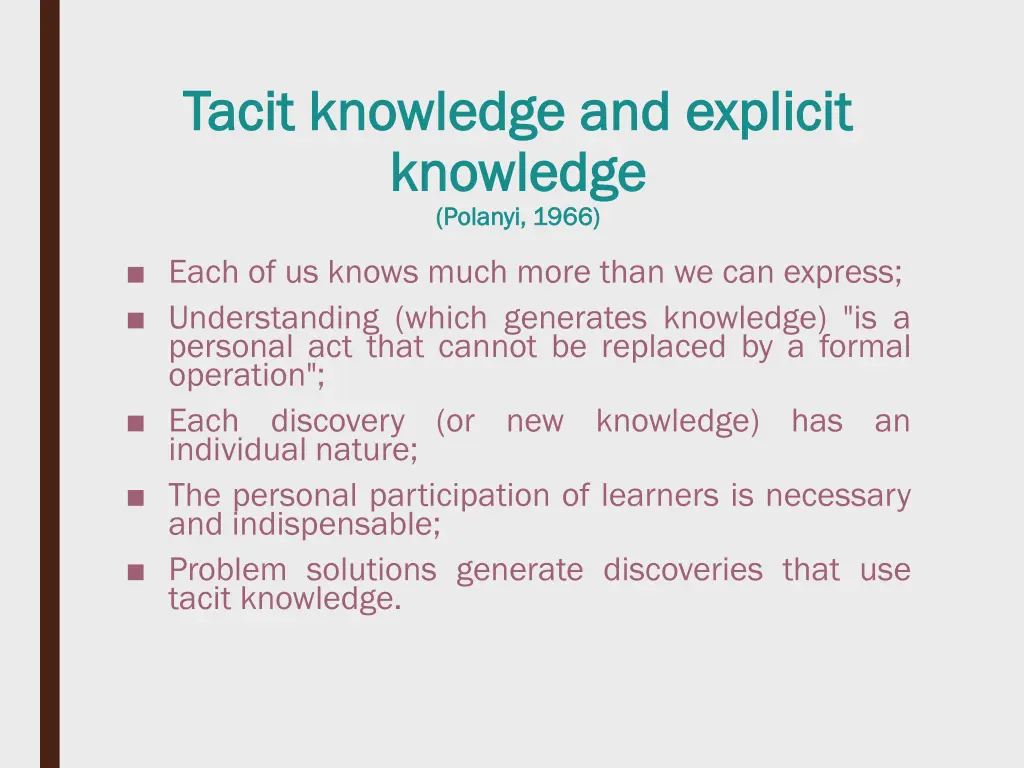 Tacit knowledge and explicit knowledge
(Polanyi, 1966)

■ Each of us knows much more than we can express;
■ Understanding (which generates knowledge) "is a personal act that cannot be replaced by a formal operation";
■ Each discovery (or new knowledge) has an individual nature;
■ The personal participation of learners is necessary and indispensable;
■ Problem solutions generate discoveries that use tacit knowledge.